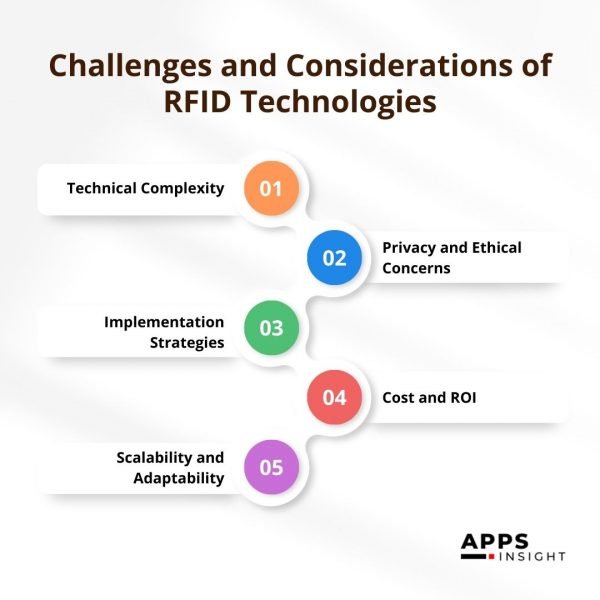 Challenges and Considerations of RFID Technologies

Technical Complexity 01

02 Privacy and Ethical Concerns

Implementation Strategies 03

04 Cost and ROI

Scalability and Adaptability 05

APPS INSIGHT